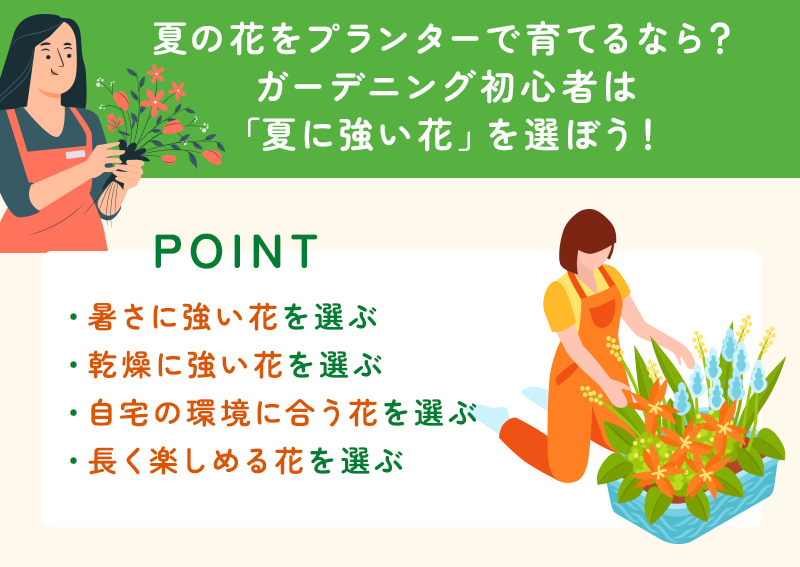 夏の花をプランターで育てるなら？
ガーデニング初心者は
「夏に強い花」を選ぼう！

POINT

・暑さに強い花を選ぶ
・乾燥に強い花を選ぶ
・自宅の環境に合う花を選ぶ
・長く楽しめる花を選ぶ